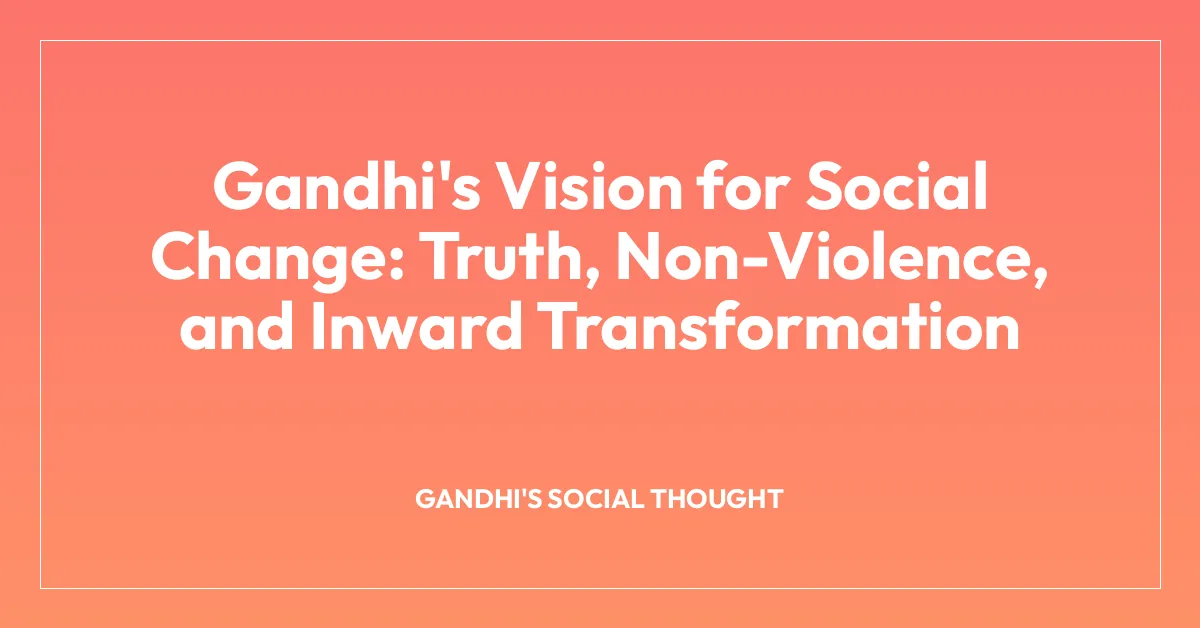 Gandhi's Vision for Social Change: Truth, Non-Violence, and Inward Transformation

GANDHI'S SOCIAL THOUGHT